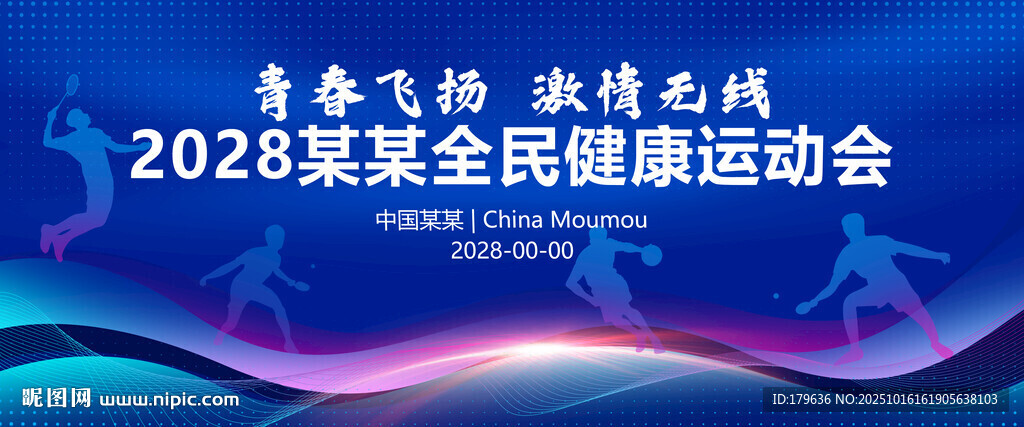 青春飞扬 激情无线
2028某某全民健康运动会
中国某某 | China Moumou
2028-00-00

昵图网 www.nipic.com
ID:179636 NO:20251016161905638103